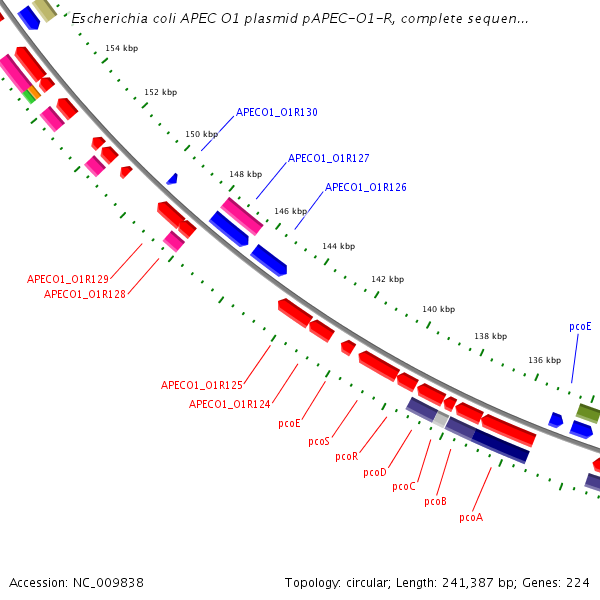 Escherichia coli APEC O1 plasmid pAPEC-O1-R, complete sequen...

154 kbp
152 kbp
150 kbp
148 kbp
146 kbp
144 kbp
142 kbp
140 kbp
138 kbp
136 kbp

APECO1_O1R130
APECO1_O1R127
APECO1_O1R126
pcoE

APECO1_O1R129
APECO1_O1R128
APECO1_O1R125
APECO1_O1R124
pcoE
pcoS
pcoR
pcoD
pcoC
pcoB
pcoA

Accession: NC_009838

Topology: circular; Length: 241,387 bp; Genes: 224